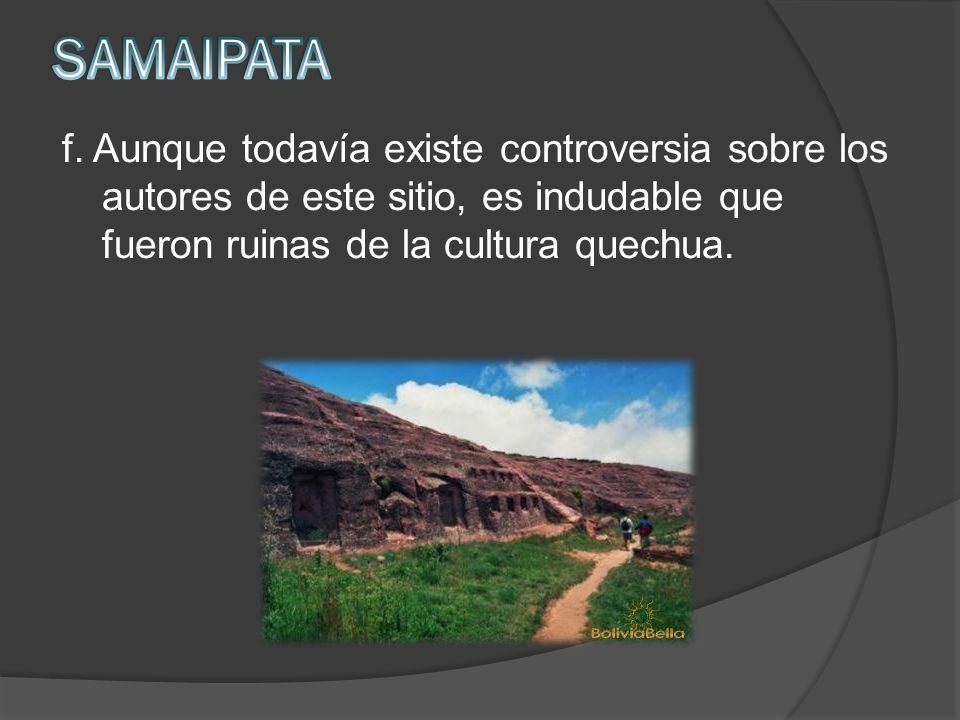 SAMAIPATA

f. Aunque todavía existe controversia sobre los autores de este sitio, es indudable que fueron ruinas de la cultura quechua.

BoliviaBella